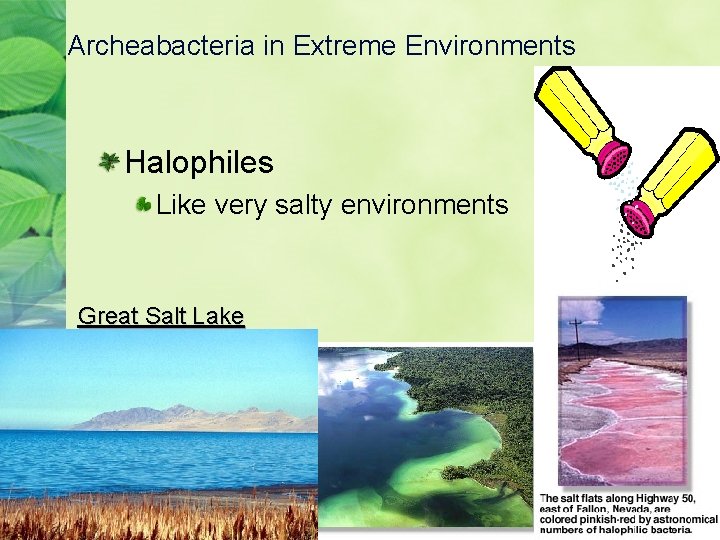 Archeabacteria in Extreme Environments

Halophiles

Like very salty environments

Great Salt Lake

The salt flats along Highway 50, east of Fallon, Nevada, are colored pinkish-red by astronomical numbers of halophilic bacteria.